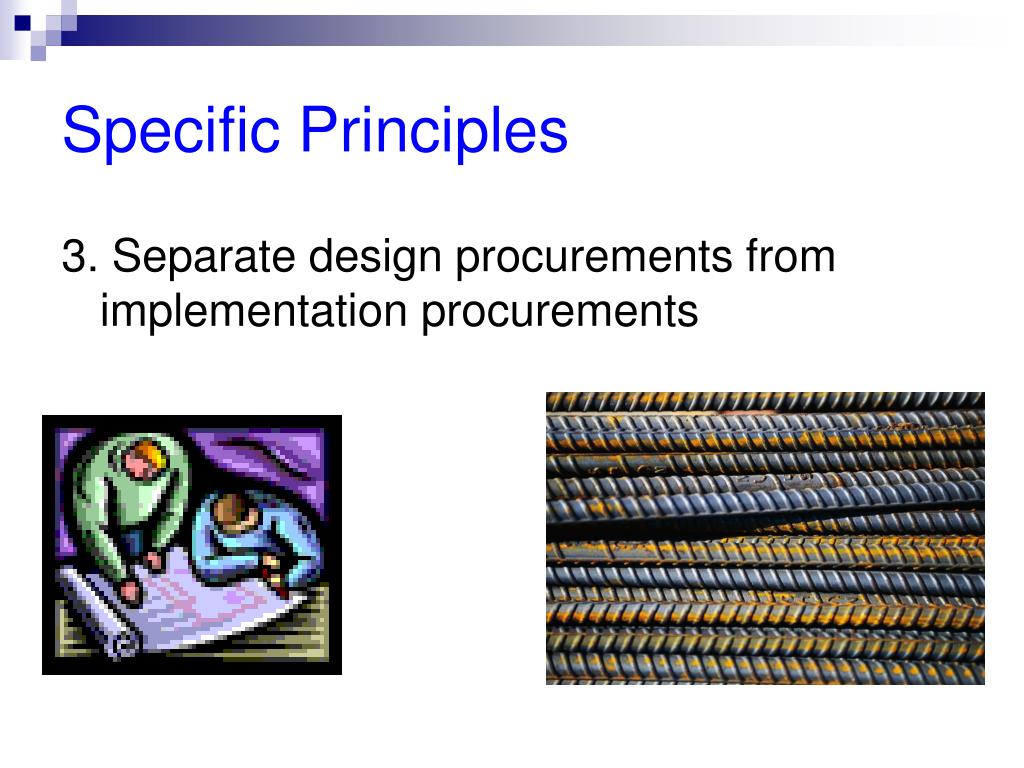 Specific Principles

3. Separate design procurements from implementation procurements